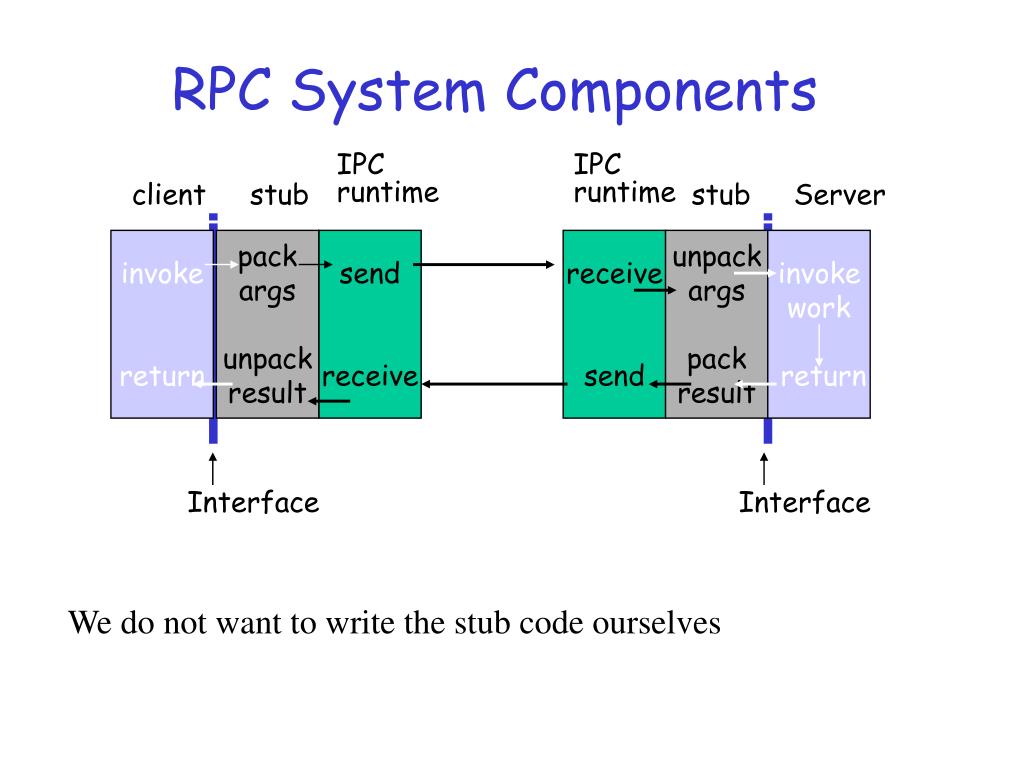 RPC System Components

client
stub
IPC runtime
IPC runtime
stub
Server

invoke
pack args
send
receive
unpack args
invoke work

return
unpack result
receive
send
pack result
return

Interface
Interface

We do not want to write the stub code ourselves